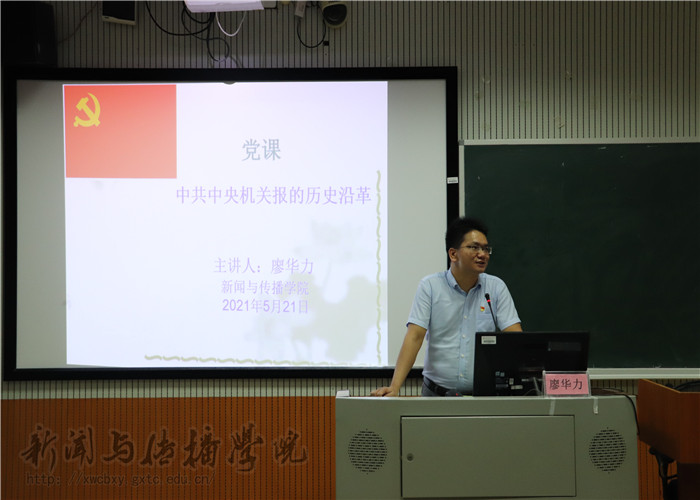 党课

中共中央机关报的历史沿革

主讲人：廖华力
新闻与传播学院
2021年5月21日

廖华力

新闻与传播学院
http://xwcbxy.gxtc.edu.cn/